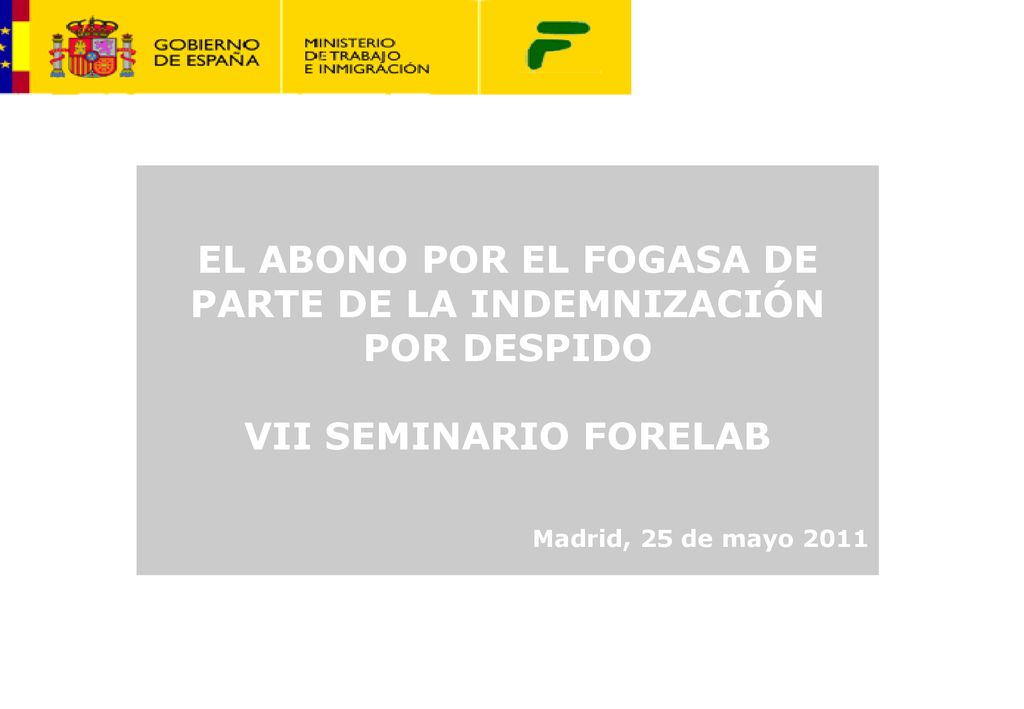 GOBIERNO DE ESPAÑA

MINISTERIO DE TRABAJO E INMIGRACIÓN

EL ABONO POR EL FOGASA DE PARTE DE LA INDEMNIZACIÓN POR DESPIDO

VII SEMINARIO FORELAB

Madrid, 25 de mayo 2011